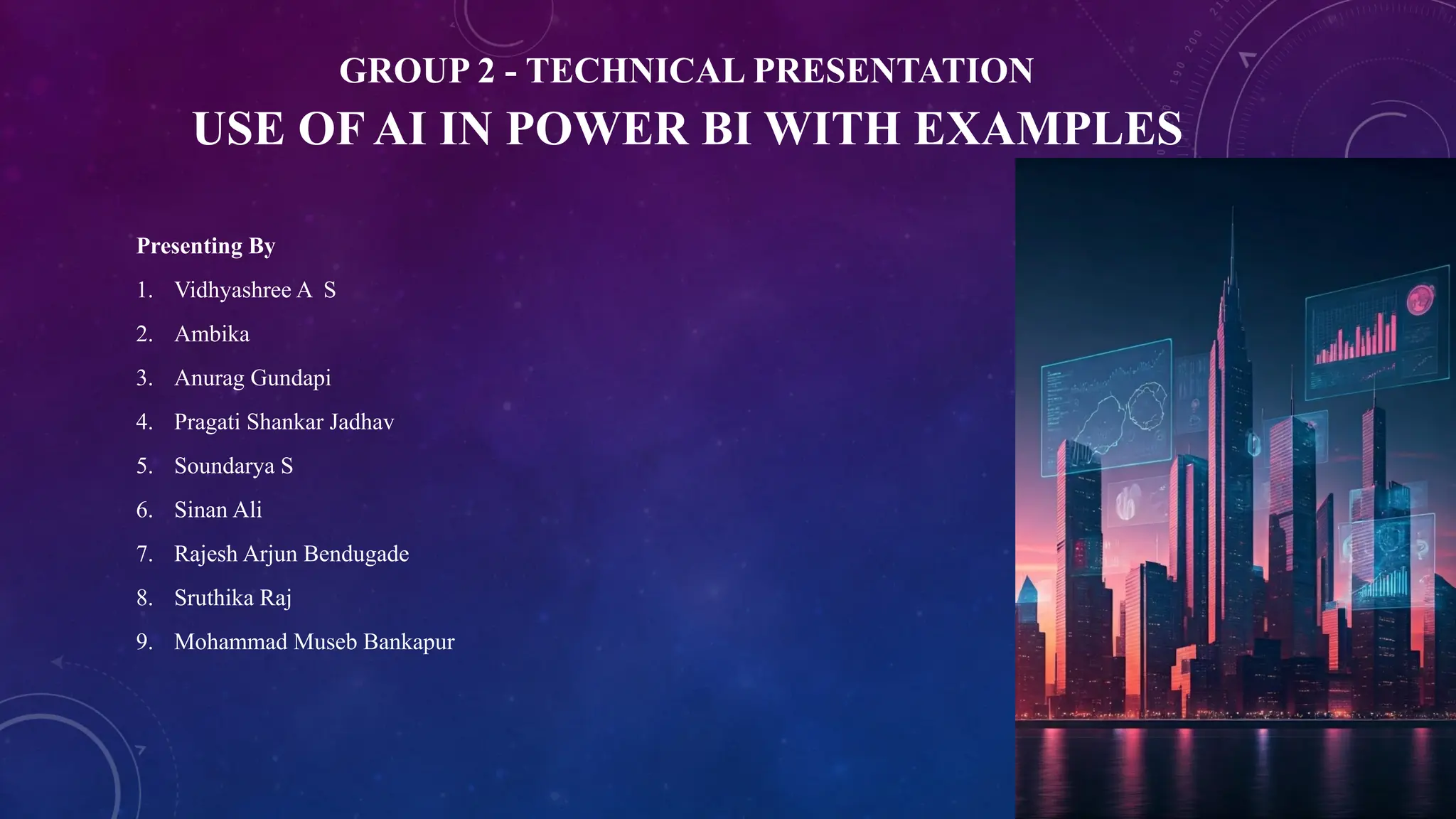 GROUP 2 - TECHNICAL PRESENTATION
USE OF AI IN POWER BI WITH EXAMPLES

Presenting By
1. Vidhyashree A S
2. Ambika
3. Anurag Gundapi
4. Pragati Shankar Jadhav
5. Soundarya S
6. Sinan Ali
7. Rajesh Arjun Bendugade
8. Sruthika Raj
9. Mohammad Museb Bankapur